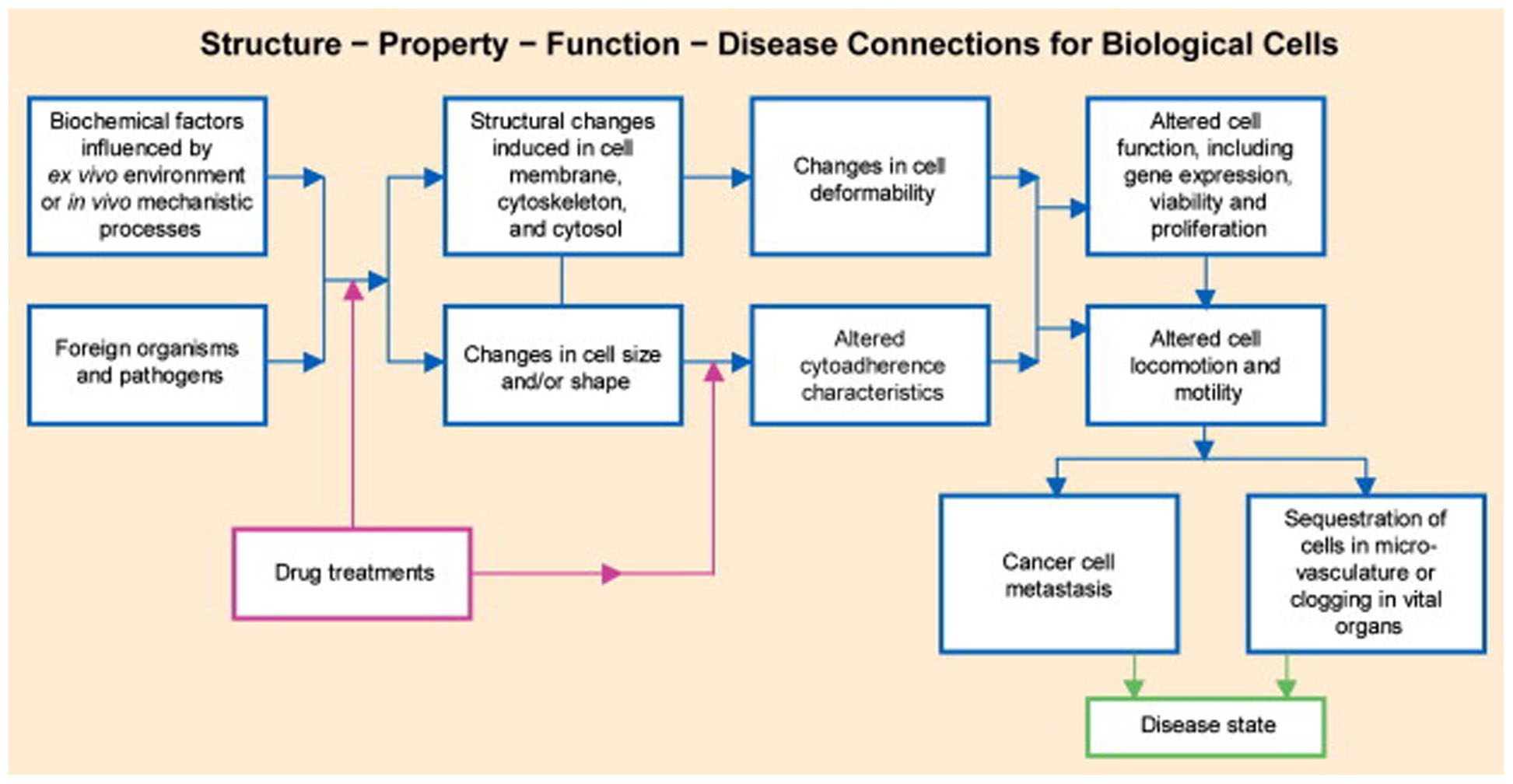 Structure – Property – Function – Disease Connections for Biological Cells

Biochemical factors influenced by ex vivo environment or in vivo mechanistic processes

Foreign organisms and pathogens

Structural changes induced in cell membrane, cytoskeleton, and cytosol

Changes in cell size and/or shape

Changes in cell deformability

Altered cytoadherence characteristics

Altered cell function, including gene expression, viability and proliferation

Altered cell locomotion and motility

Drug treatments

Cancer cell metastasis

Sequestration of cells in micro-vasculature or clogging in vital organs

Disease state